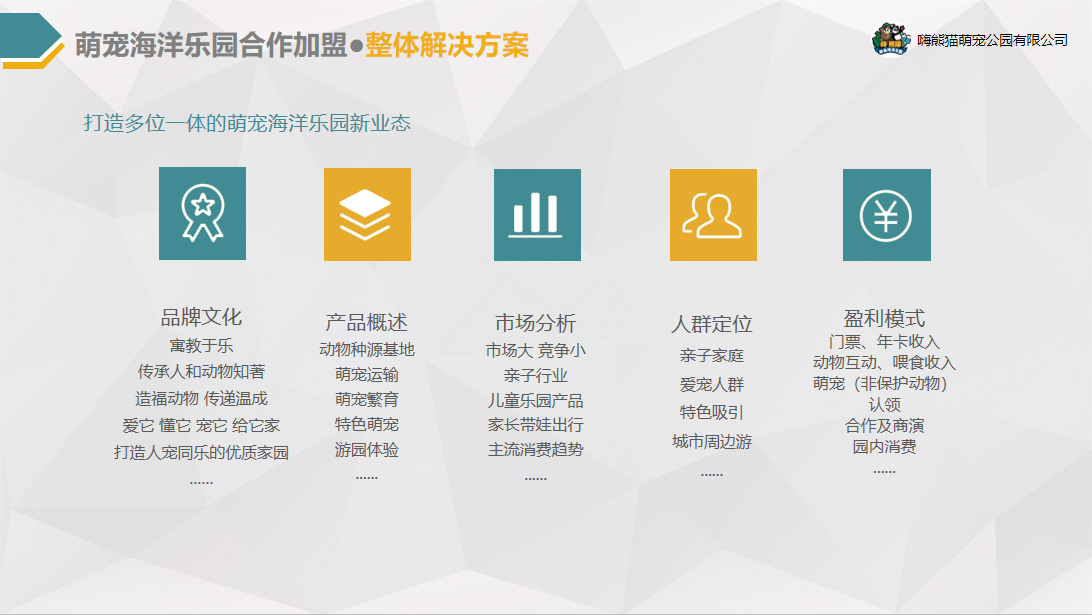 萌宠海洋乐园合作加盟●整体解决方案

嗨熊猫萌宠公园有限公司

打造多位一体的萌宠海洋乐园新业态

品牌文化
寓教于乐
传承人和动物知著
造福动物 传递温成
爱它 懂它 宠它 给它家
打造人宠同乐的优质家园
......

产品概述
动物种源基地
萌宠运输
萌宠繁育
特色萌宠
游园体验
......

市场分析
市场大 竞争小
亲子行业
儿童乐园产品
家长带娃出行
主流消费趋势
......

人群定位
亲子家庭
爱宠人群
特色吸引
城市周边游
......

盈利模式
门票、年卡收入
动物互动、喂食收入
萌宠（非保护动物）认领
合作及商演
园内消费
......